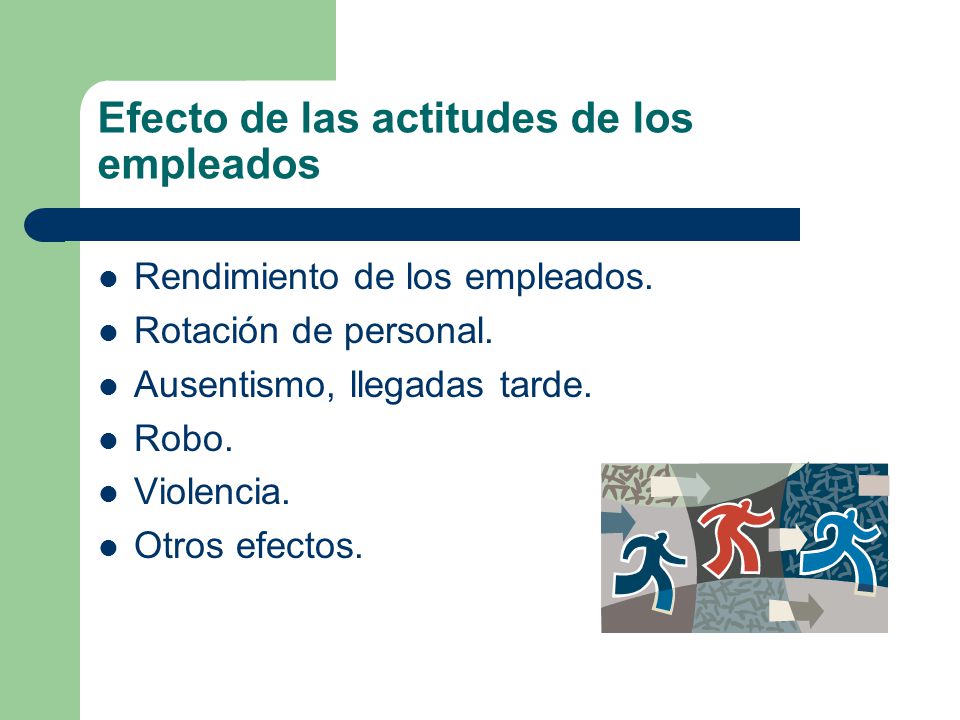 Efecto de las actitudes de los empleados

- Rendimiento de los empleados.
- Rotación de personal.
- Ausentismo, llegadas tarde.
- Robo.
- Violencia.
- Otros efectos.